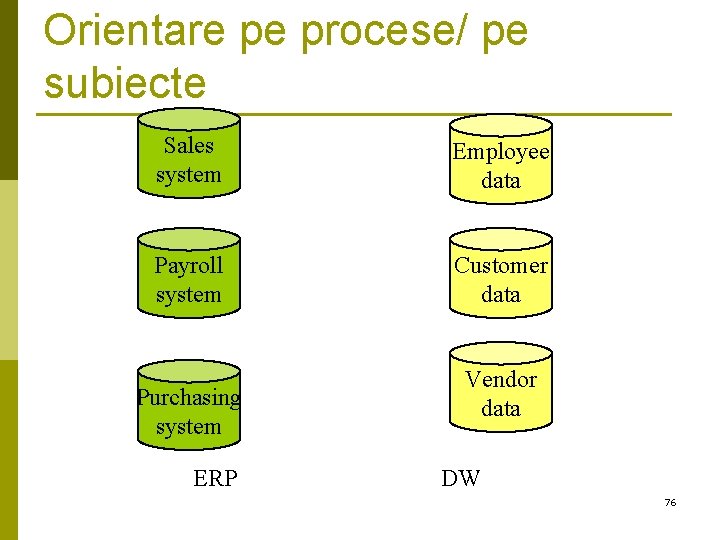 Orientare pe procese/ pe subiecte

Sales system

Payroll system

Purchasing system

ERP

Employee data

Customer data

Vendor data

DW

76